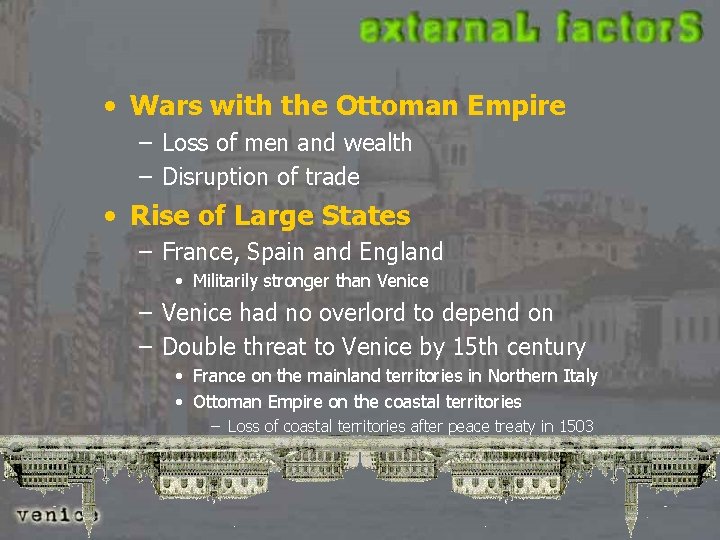 externaL factorS

• Wars with the Ottoman Empire
 – Loss of men and wealth
 – Disruption of trade
• Rise of Large States
 – France, Spain and England
  • Militarily stronger than Venice
 – Venice had no overlord to depend on
 – Double threat to Venice by 15th century
  • France on the mainland territories in Northern Italy
  • Ottoman Empire on the coastal territories
   – Loss of coastal territories after peace treaty in 1503

venice